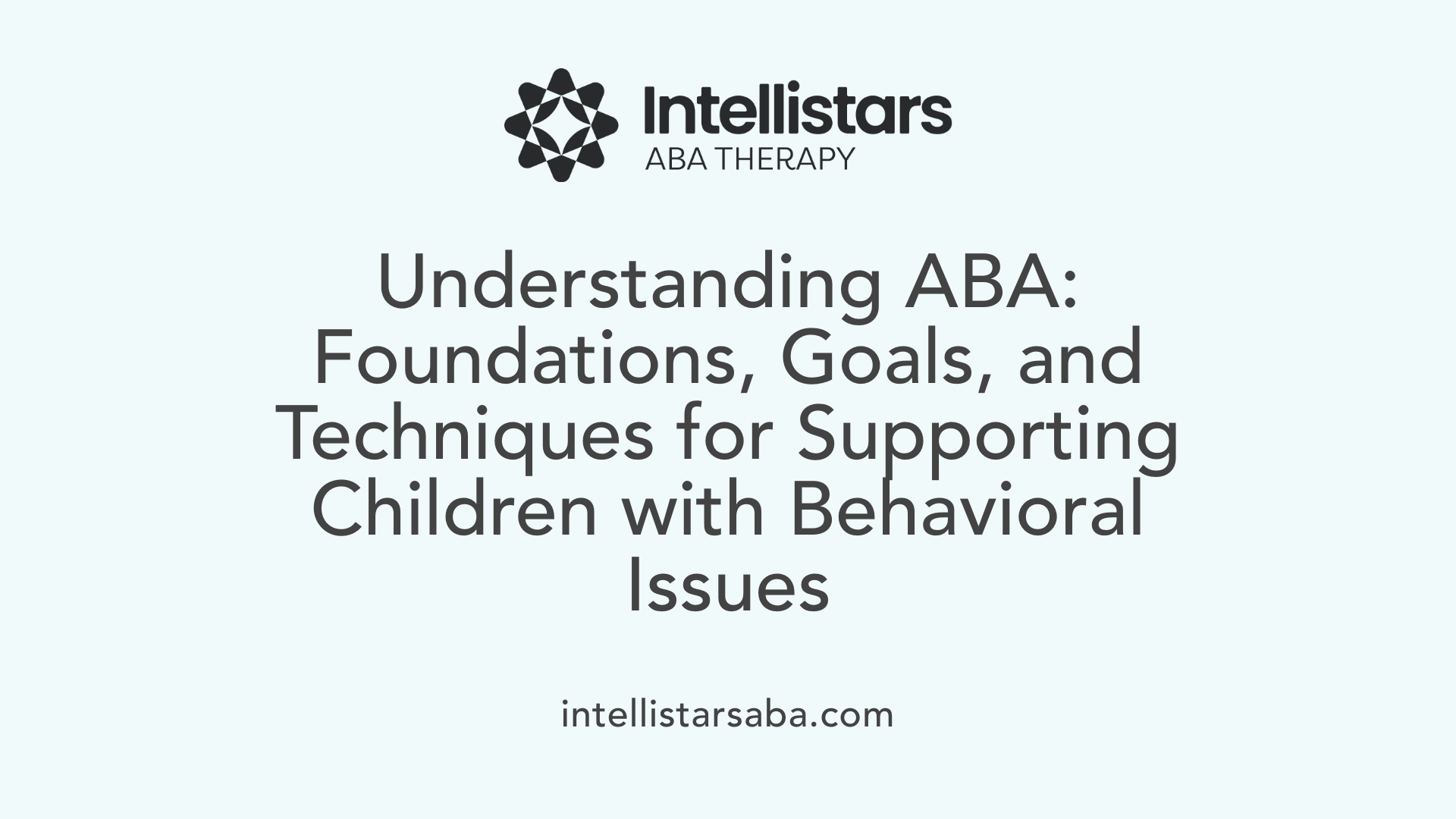 Intellistars
ABA THERAPY

Understanding ABA: Foundations, Goals, and Techniques for Supporting Children with Behavioral Issues

intellistarsaba.com